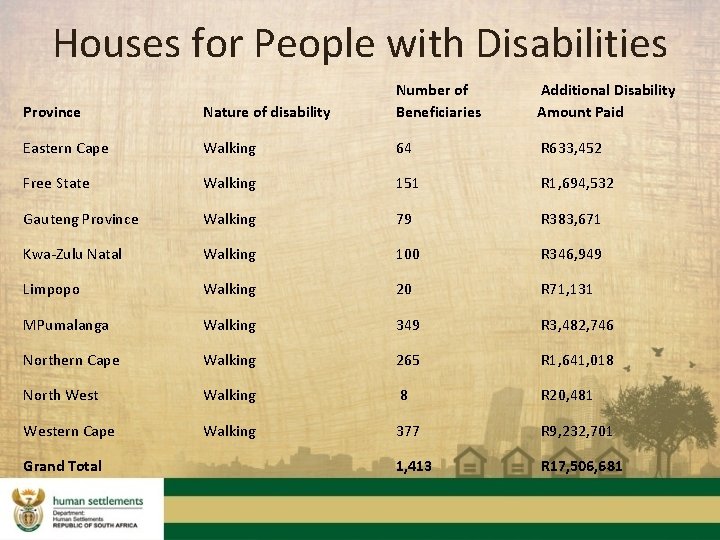 Houses for People with Disabilities

| Province | Nature of disability | Number of Beneficiaries | Additional Disability Amount Paid |
|---|---|---|---|
| Eastern Cape | Walking | 64 | R633,452 |
| Free State | Walking | 151 | R1,694,532 |
| Gauteng Province | Walking | 79 | R383,671 |
| Kwa-Zulu Natal | Walking | 100 | R346,949 |
| Limpopo | Walking | 20 | R71,131 |
| MPumalanga | Walking | 349 | R3,482,746 |
| Northern Cape | Walking | 265 | R1,641,018 |
| North West | Walking | 8 | R20,481 |
| Western Cape | Walking | 377 | R9,232,701 |
| Grand Total | | 1,413 | R17,506,681 |

human settlements
Department:
Human Settlements
REPUBLIC OF SOUTH AFRICA